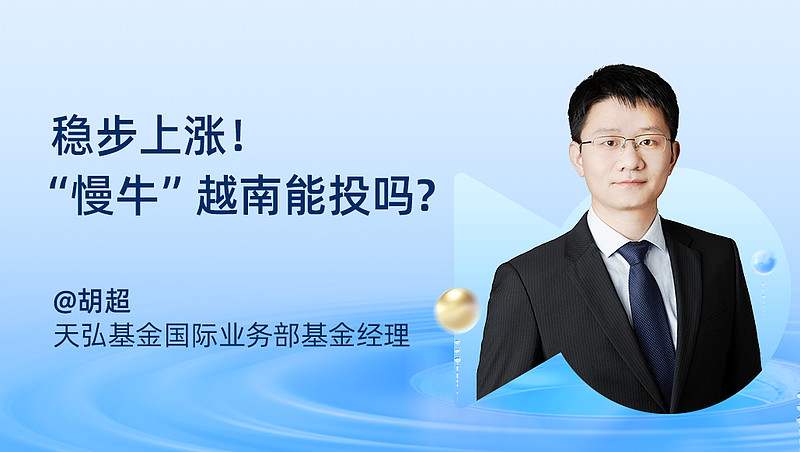 稳步上涨！
“慢牛”越南能投吗？

@胡超
天弘基金国际业务部基金经理